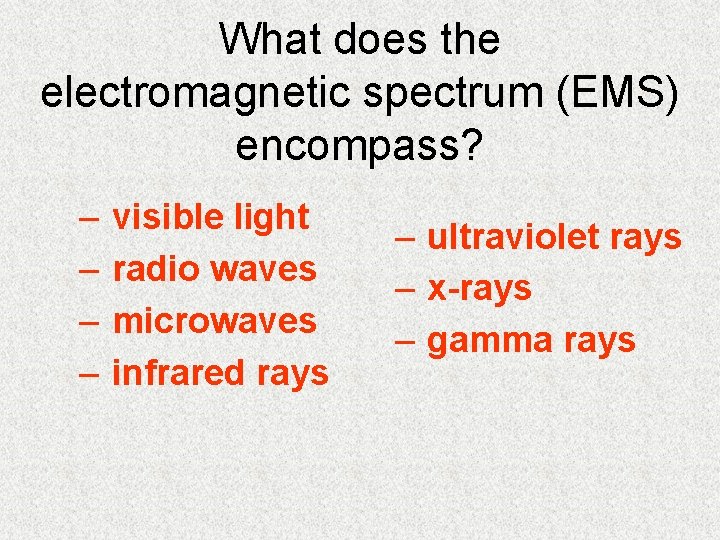 What does the electromagnetic spectrum (EMS) encompass?

– visible light
– radio waves
– microwaves
– infrared rays

– ultraviolet rays
– x-rays
– gamma rays